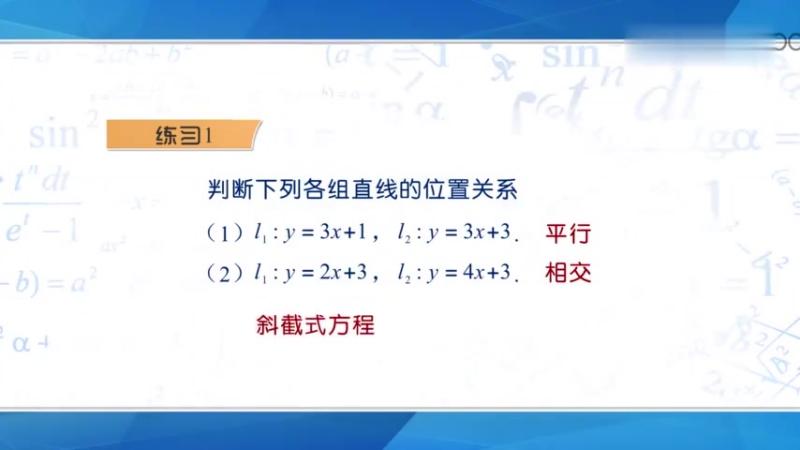 练习1

判断下列各组直线的位置关系

（1）$l_1: y=3x+1$，$l_2: y=3x+3$． 平行

（2）$l_1: y=2x+3$，$l_2: y=4x+3$． 相交

斜截式方程